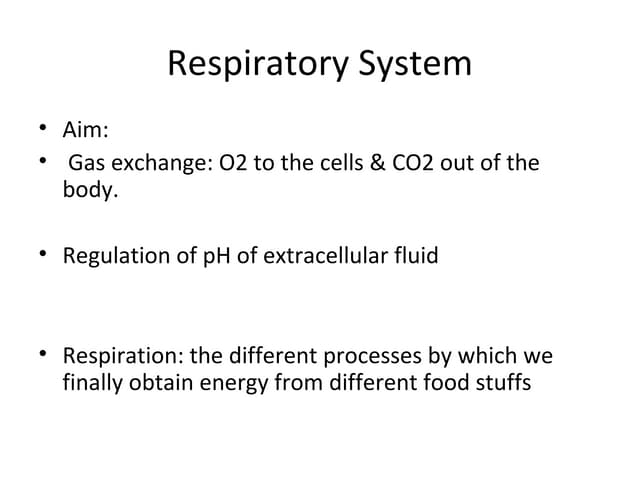 Respiratory System

• Aim:
• Gas exchange: O2 to the cells & CO2 out of the body.

• Regulation of pH of extracellular fluid

• Respiration: the different processes by which we finally obtain energy from different food stuffs